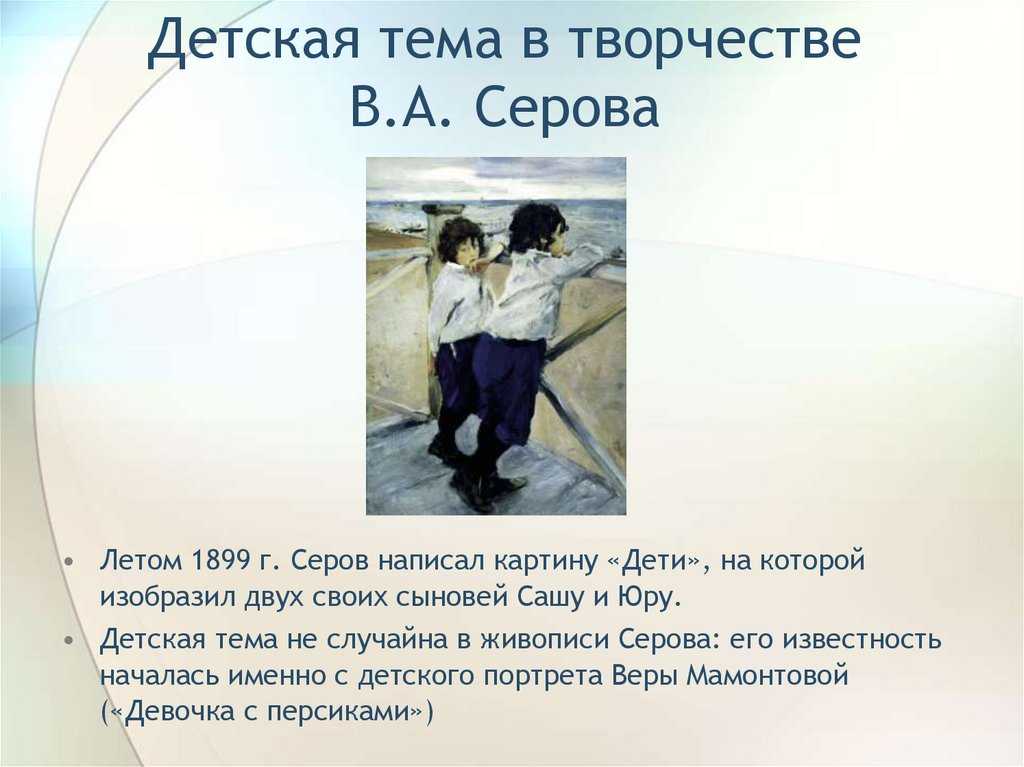 Детская тема в творчестве В.А. Серова

• Летом 1899 г. Серов написал картину «Дети», на которой изобразил двух своих сыновей Сашу и Юру.

• Детская тема не случайна в живописи Серова: его известность началась именно с детского портрета Веры Мамонтовой («Девочка с персиками»)